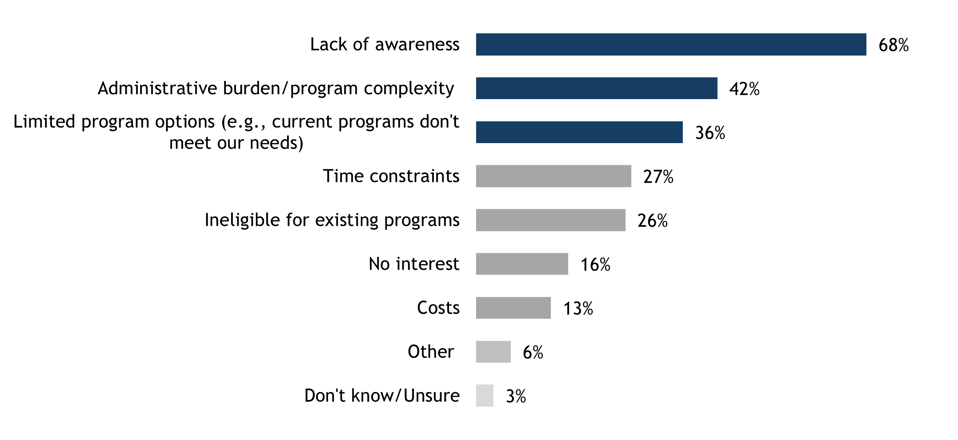 Lack of awareness 68%

Administrative burden/program complexity 42%

Limited program options (e.g., current programs don't meet our needs) 36%

Time constraints 27%

Ineligible for existing programs 26%

No interest 16%

Costs 13%

Other 6%

Don't know/Unsure 3%